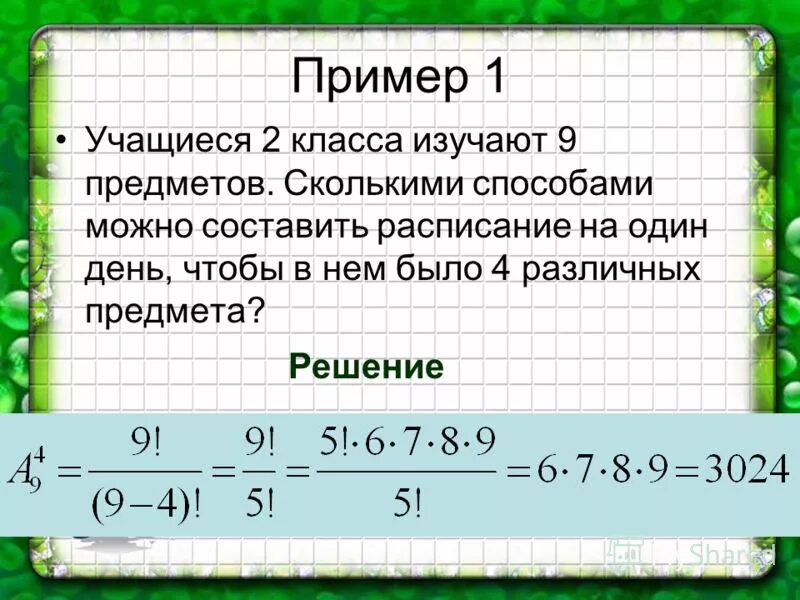 Пример 1

• Учащиеся 2 класса изучают 9 предметов. Сколькими способами можно составить расписание на один день, чтобы в нем было 4 различных предмета?

Решение

$A_9^4 = \frac{9!}{(9-4)!} = \frac{9!}{5!} = \frac{5! \cdot 6 \cdot 7 \cdot 8 \cdot 9}{5!} = 6 \cdot 7 \cdot 8 \cdot 9 = 3024$

Shared